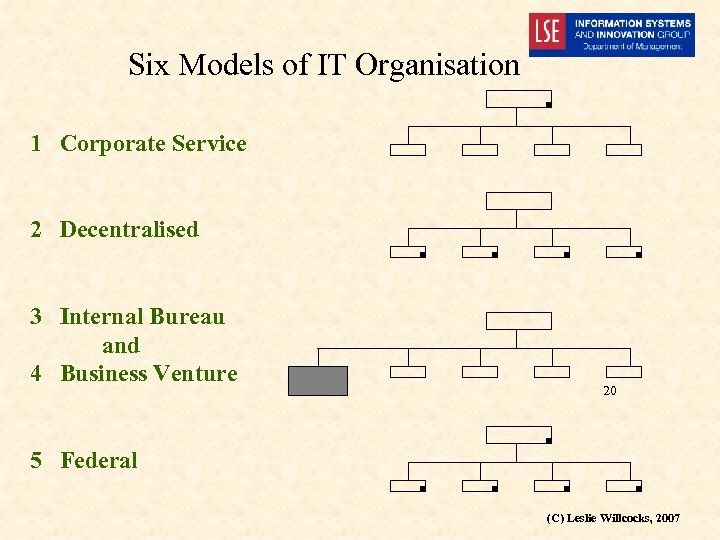 LSE INFORMATION SYSTEMS AND INNOVATION GROUP Department of Management

Six Models of IT Organisation

1 Corporate Service

2 Decentralised

3 Internal Bureau
and
4 Business Venture

20

5 Federal

(C) Leslie Willcocks, 2007